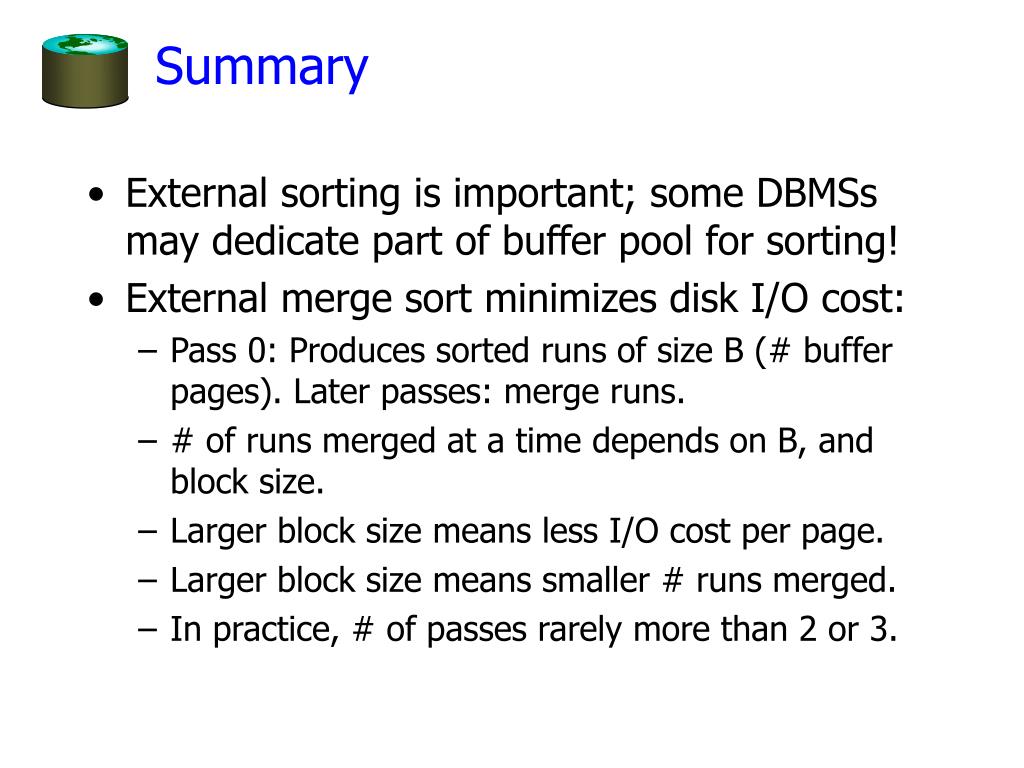 Summary

• External sorting is important; some DBMSs may dedicate part of buffer pool for sorting!
• External merge sort minimizes disk I/O cost:
– Pass 0: Produces sorted runs of size B (# buffer pages). Later passes: merge runs.
– # of runs merged at a time depends on B, and block size.
– Larger block size means less I/O cost per page.
– Larger block size means smaller # runs merged.
– In practice, # of passes rarely more than 2 or 3.